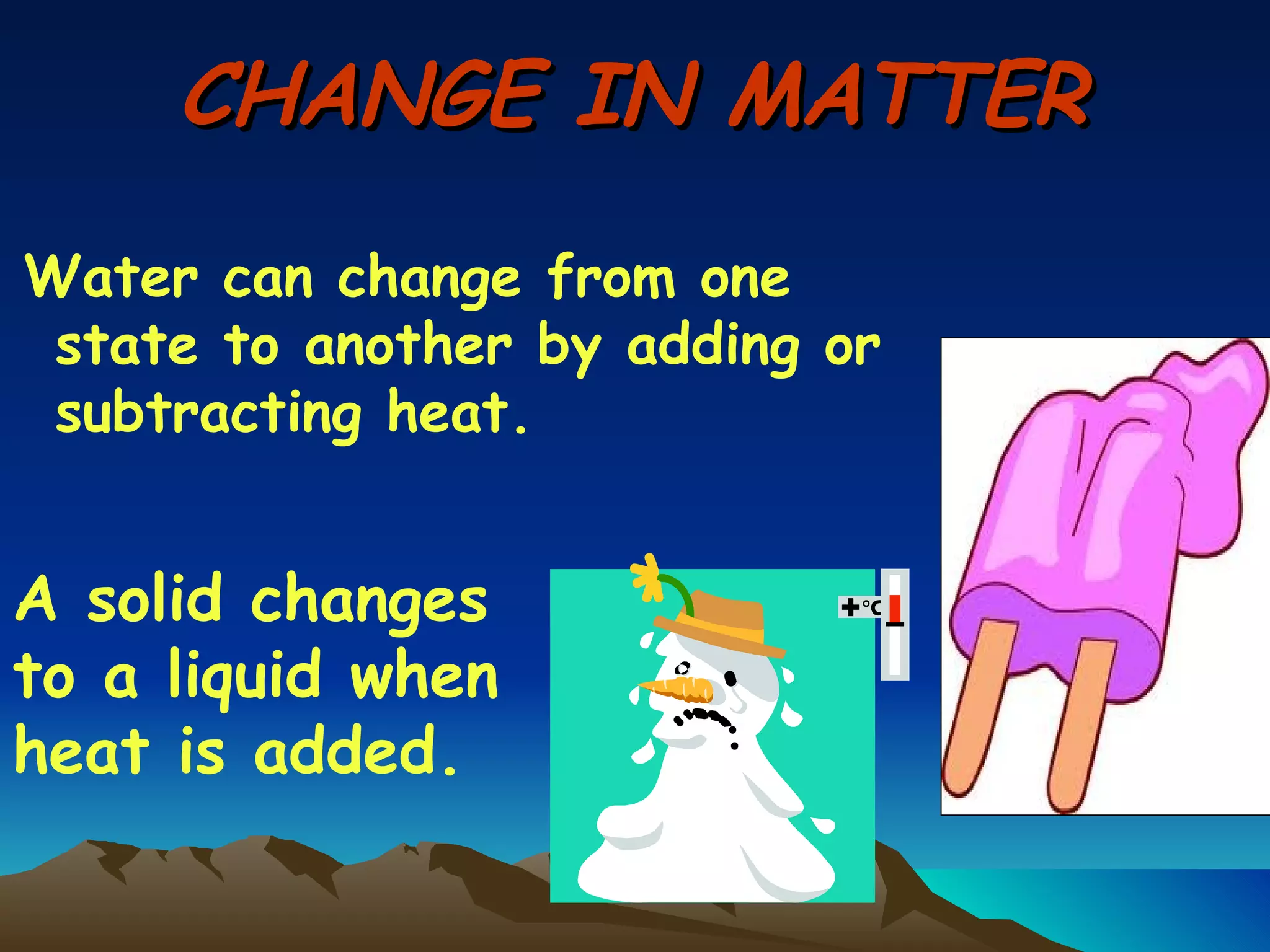 CHANGE IN MATTER

Water can change from one state to another by adding or subtracting heat.

A solid changes to a liquid when heat is added.

+°C